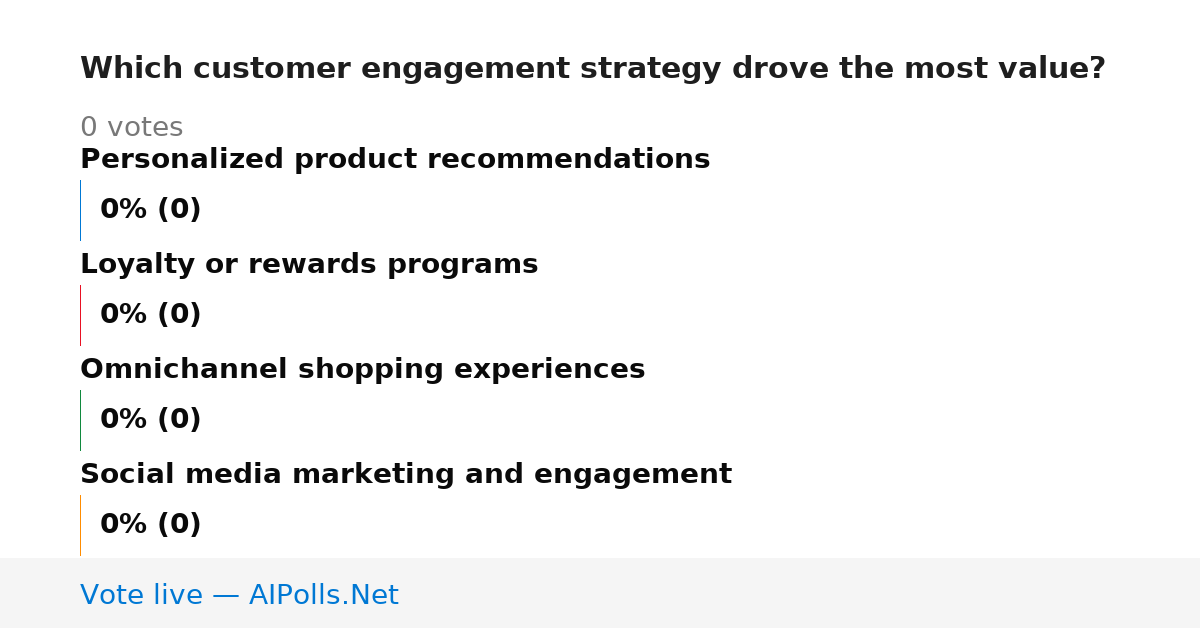 Which customer engagement strategy drove the most value?

0 votes

Personalized product recommendations

0% (0)

Loyalty or rewards programs

0% (0)

Omnichannel shopping experiences

0% (0)

Social media marketing and engagement

0% (0)

Vote live — AIPolls.Net